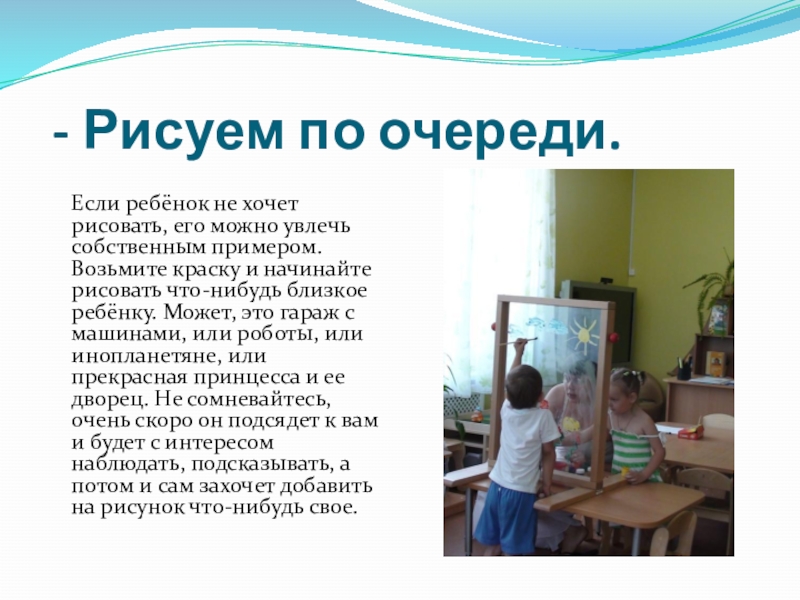 - Рисуем по очереди.

Если ребёнок не хочет рисовать, его можно увлечь собственным примером. Возьмите краску и начинайте рисовать что-нибудь близкое ребёнку. Может, это гараж с машинами, или роботы, или инопланетяне, или прекрасная принцесса и ее дворец. Не сомневайтесь, очень скоро он подсядет к вам и будет с интересом наблюдать, подсказывать, а потом и сам захочет добавить на рисунок что-нибудь свое.